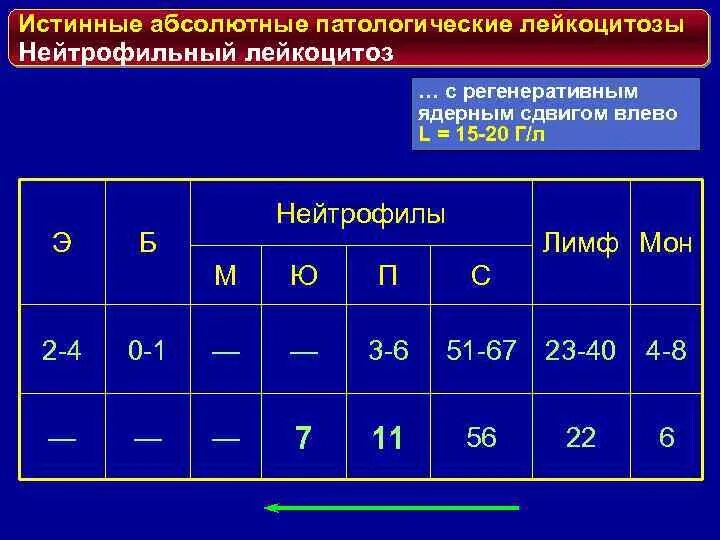 Истинные абсолютные патологические лейкоцитозы
Нейтрофильный лейкоцитоз

… с регенеративным ядерным сдвигом влево
L = 15-20 Г/л

| Э | Б | Нейтрофилы | | | | Лимф | Мон |
|---|---|---|---|---|---|---|---|
| | | М | Ю | П | С | | |
| 2-4 | 0-1 | — | — | 3-6 | 51-67 | 23-40 | 4-8 |
| — | — | — | 7 | 11 | 56 | 22 | 6 |